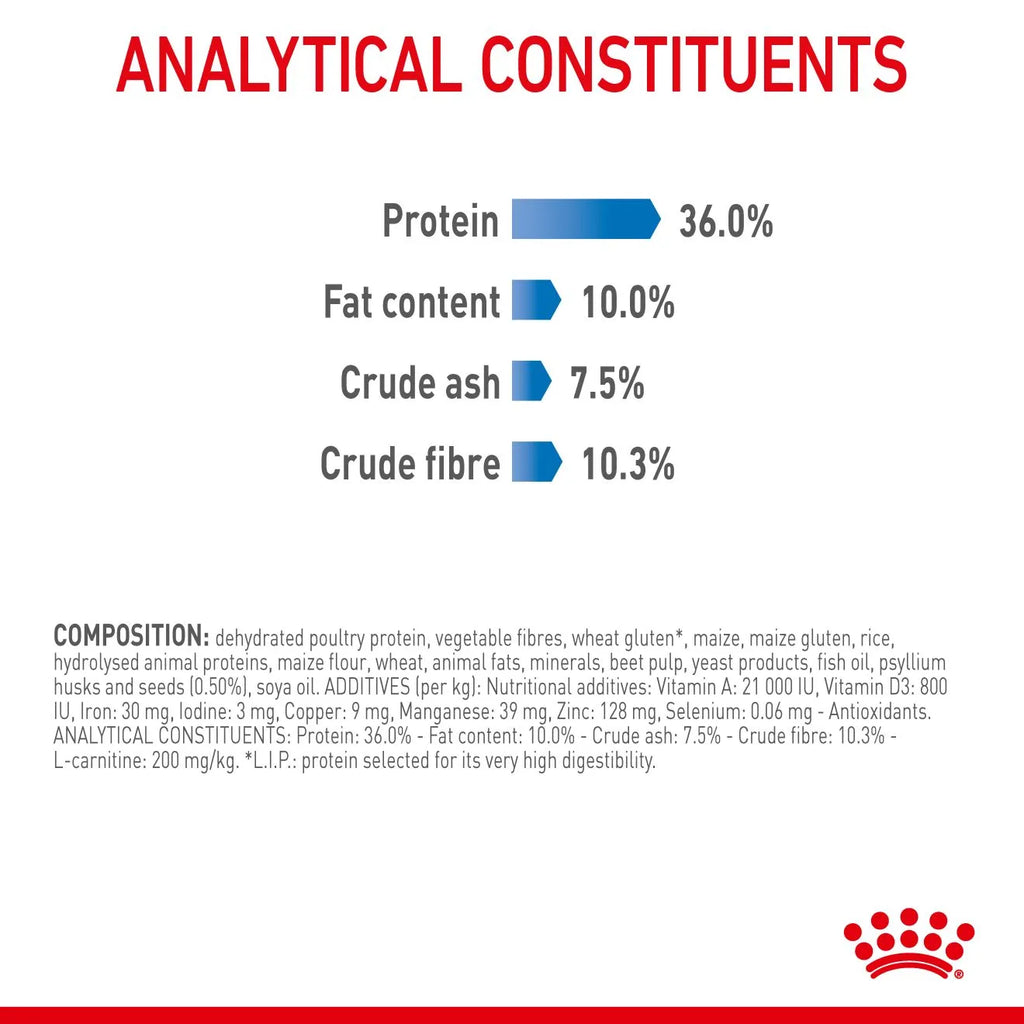 ANALYTICAL CONSTITUENTS

Protein 36.0%

Fat content 10.0%

Crude ash 7.5%

Crude fibre 10.3%

COMPOSITION: dehydrated poultry protein, vegetable fibres, wheat gluten*, maize, maize gluten, rice, hydrolysed animal proteins, maize flour, wheat, animal fats, minerals, beet pulp, yeast products, fish oil, psyllium husks and seeds (0.50%), soya oil. ADDITIVES (per kg): Nutritional additives: Vitamin A: 21 000 IU, Vitamin D3: 800 IU, Iron: 30 mg, Iodine: 3 mg, Copper: 9 mg, Manganese: 39 mg, Zinc: 128 mg, Selenium: 0.06 mg - Antioxidants. ANALYTICAL CONSTITUENTS: Protein: 36.0% - Fat content: 10.0% - Crude ash: 7.5% - Crude fibre: 10.3% - L-carnitine: 200 mg/kg. *L.I.P.: protein selected for its very high digestibility.

®